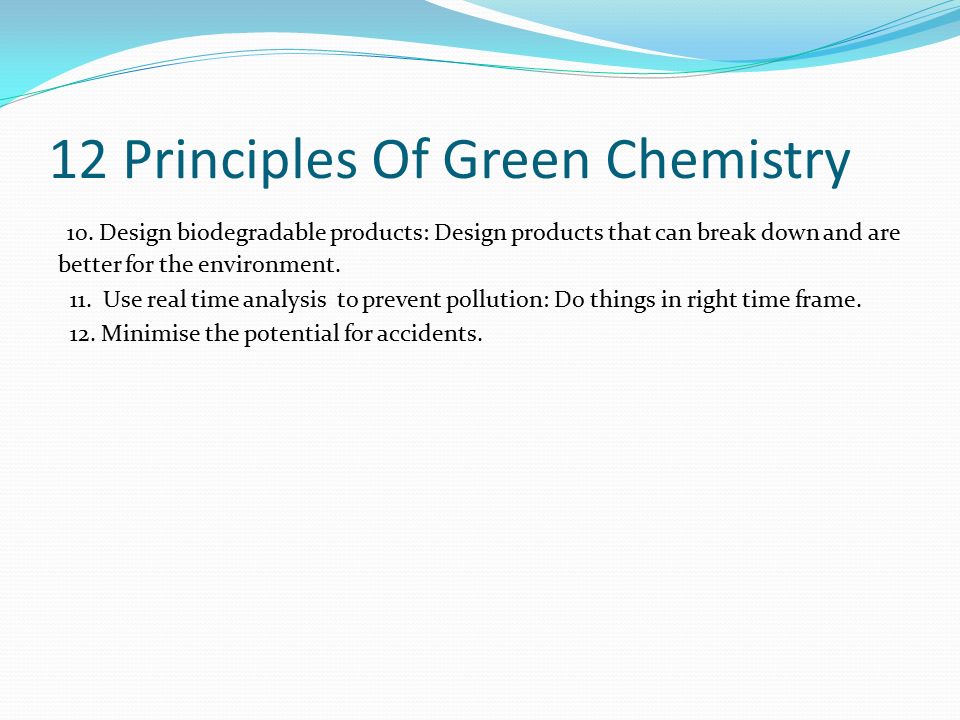 12 Principles Of Green Chemistry

10. Design biodegradable products: Design products that can break down and are better for the environment.

11. Use real time analysis to prevent pollution: Do things in right time frame.

12. Minimise the potential for accidents.